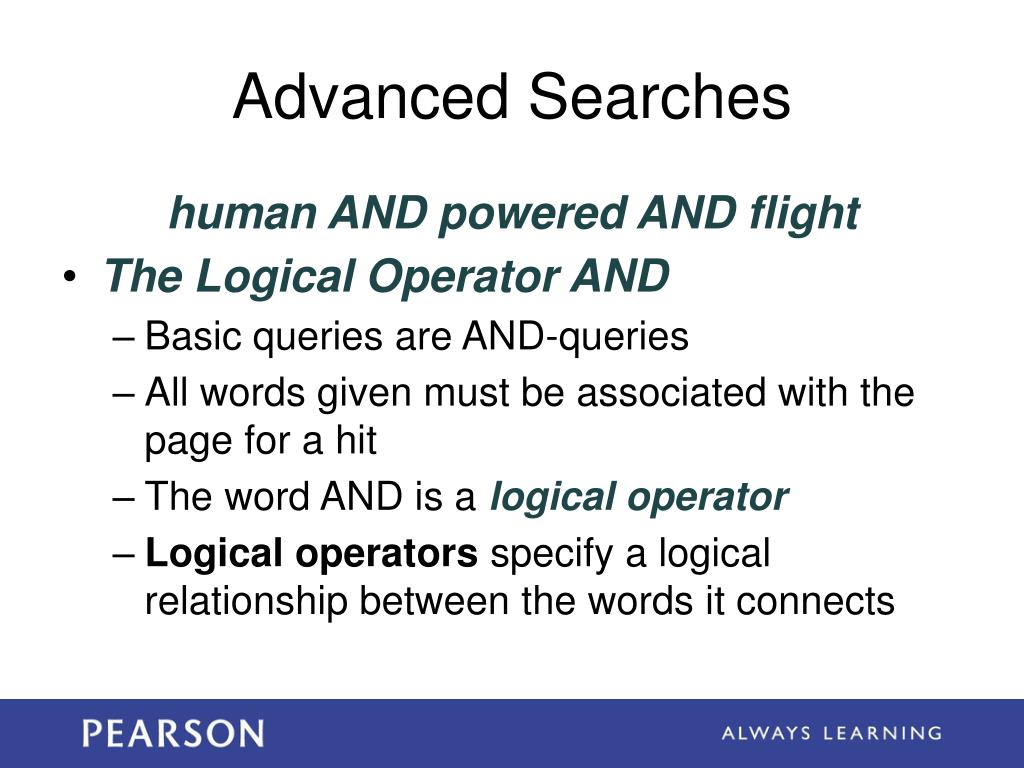 Advanced Searches

human AND powered AND flight

• The Logical Operator AND
– Basic queries are AND-queries
– All words given must be associated with the page for a hit
– The word AND is a logical operator
– Logical operators specify a logical relationship between the words it connects

PEARSON

ALWAYS LEARNING